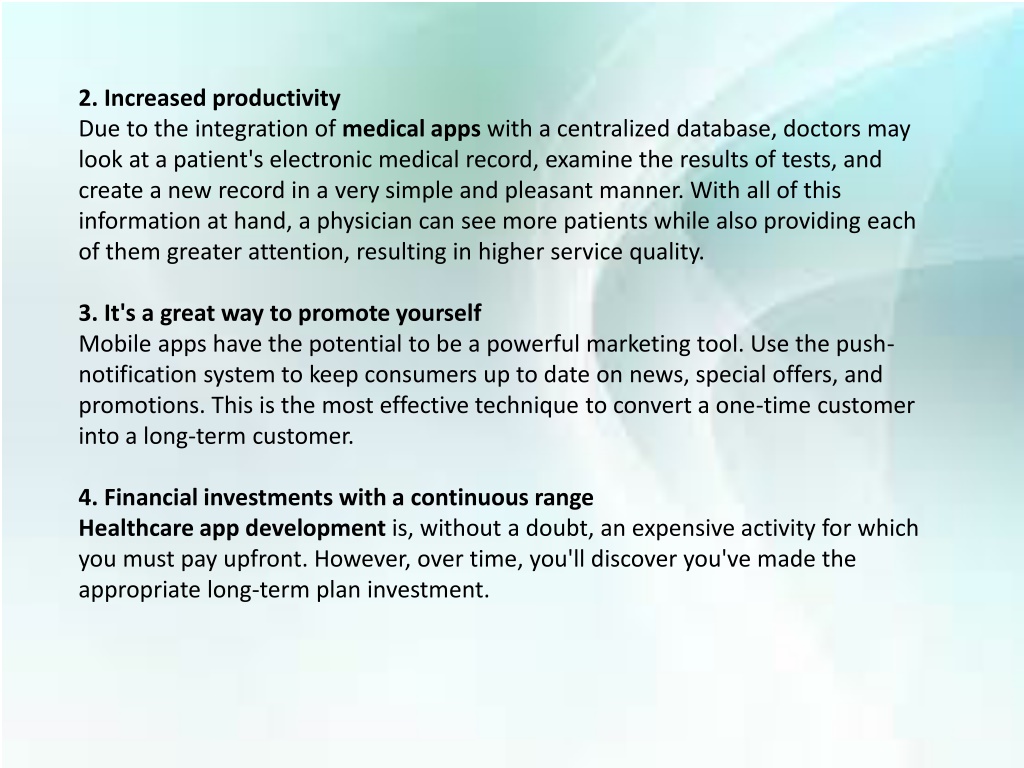 2. Increased productivity
Due to the integration of medical apps with a centralized database, doctors may look at a patient's electronic medical record, examine the results of tests, and create a new record in a very simple and pleasant manner. With all of this information at hand, a physician can see more patients while also providing each of them greater attention, resulting in higher service quality.

3. It's a great way to promote yourself
Mobile apps have the potential to be a powerful marketing tool. Use the push-notification system to keep consumers up to date on news, special offers, and promotions. This is the most effective technique to convert a one-time customer into a long-term customer.

4. Financial investments with a continuous range
Healthcare app development is, without a doubt, an expensive activity for which you must pay upfront. However, over time, you'll discover you've made the appropriate long-term plan investment.